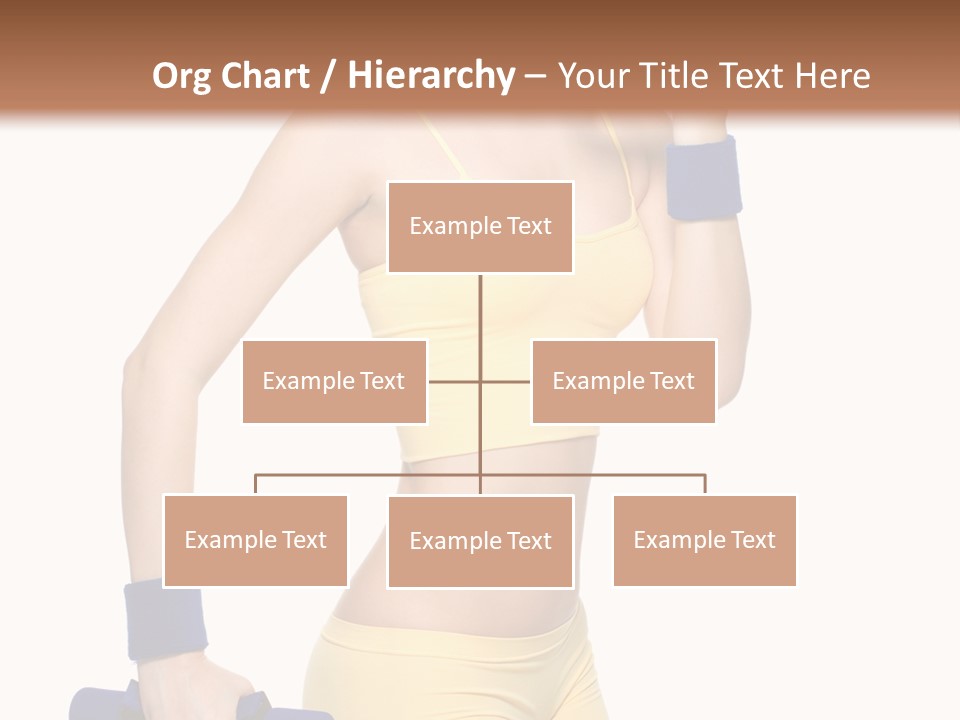 Org Chart / Hierarchy – Your Title Text Here

Example Text

Example Text

Example Text

Example Text

Example Text

Example Text